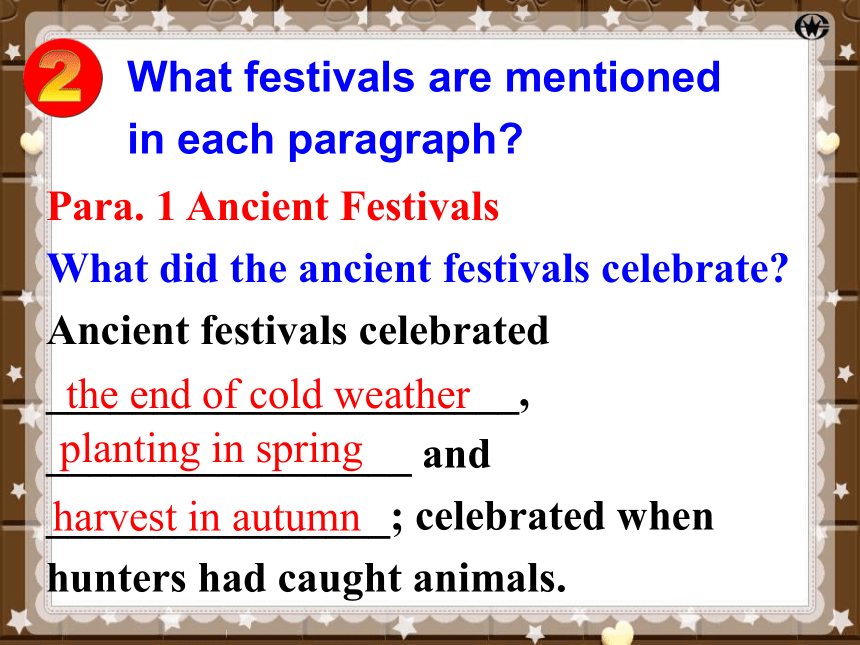 2 What festivals are mentioned in each paragraph?

Para. 1 Ancient Festivals

What did the ancient festivals celebrate?

Ancient festivals celebrated the end of cold weather, planting in spring and harvest in autumn; celebrated when hunters had caught animals.